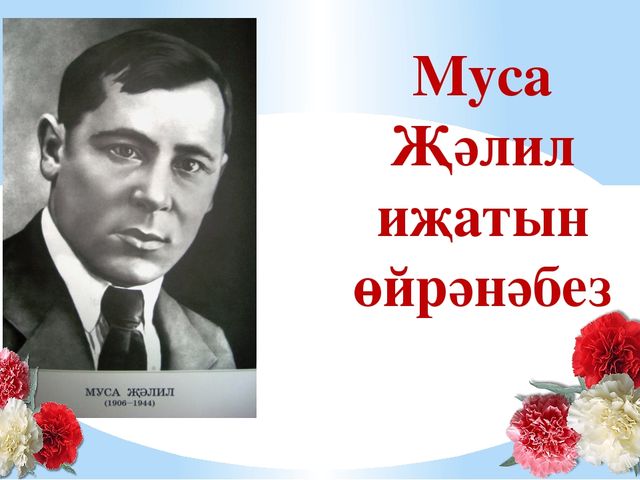 МУСА ҖӘЛИЛ
(1906—1944)

Муса Җәлил иҗатын өйрәнәбез